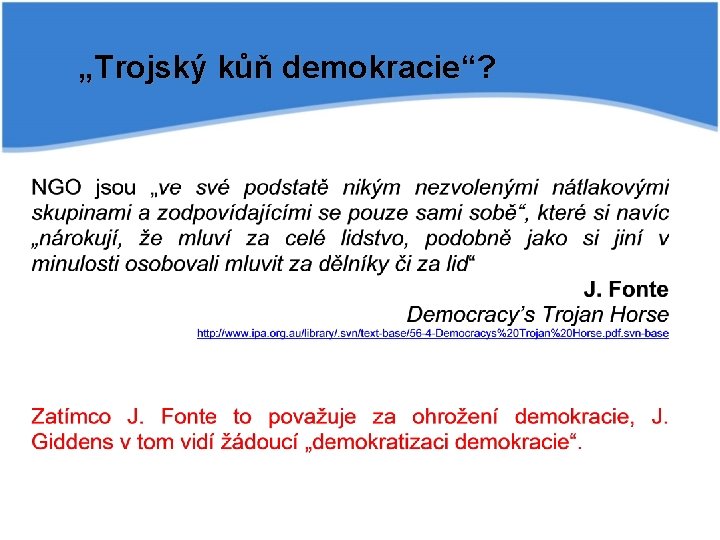 „Trojský kůň demokracie“?

NGO jsou „ve své podstatě nikým nezvolenými nátlakovými skupinami a zodpovídajícími se pouze sami sobě“, které si navíc „nárokují, že mluví za celé lidstvo, podobně jako si jiní v minulosti osobovali mluvit za dělníky či za lid“

J. Fonte
Democracy’s Trojan Horse
http://www.ipa.org.au/library/.svn/text-base/56-4-Democracys%20Trojan%20Horse.pdf.svn-base

Zatímco J. Fonte to považuje za ohrožení demokracie, J. Giddens v tom vidí žádoucí „demokratizaci demokracie“.